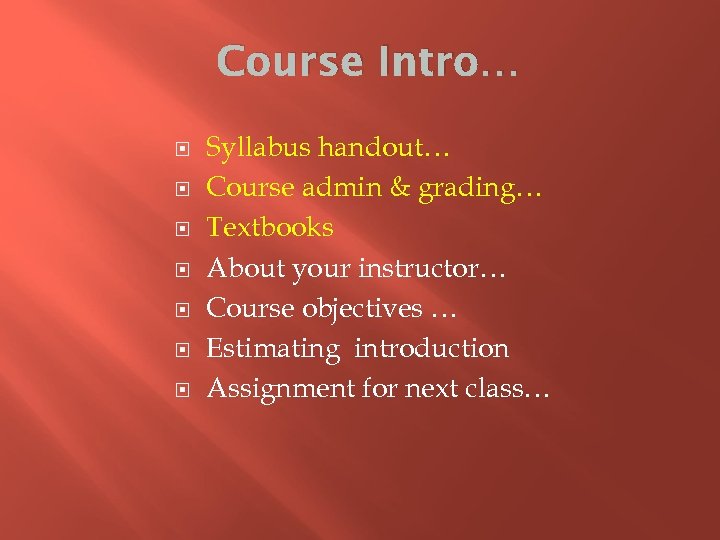 Course Intro…

Syllabus handout…
Course admin & grading…
Textbooks
About your instructor…
Course objectives …
Estimating introduction
Assignment for next class…